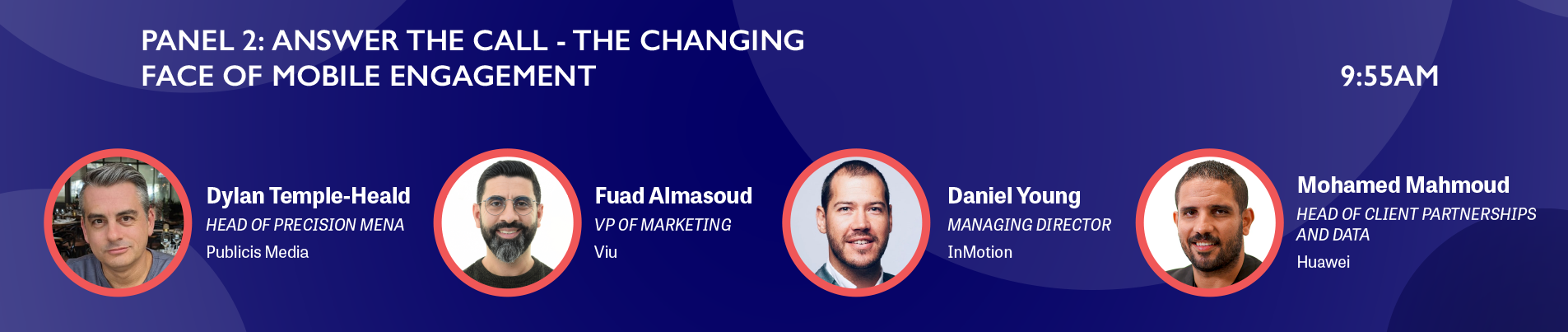 PANEL 2: ANSWER THE CALL - THE CHANGING FACE OF MOBILE ENGAGEMENT

9:55AM

Dylan Temple-Heald
HEAD OF PRECISION MENA
Publicis Media

Fuad Almasoud
VP OF MARKETING
Viu

Daniel Young
MANAGING DIRECTOR
InMotion

Mohamed Mahmoud
HEAD OF CLIENT PARTNERSHIPS AND DATA
Huawei